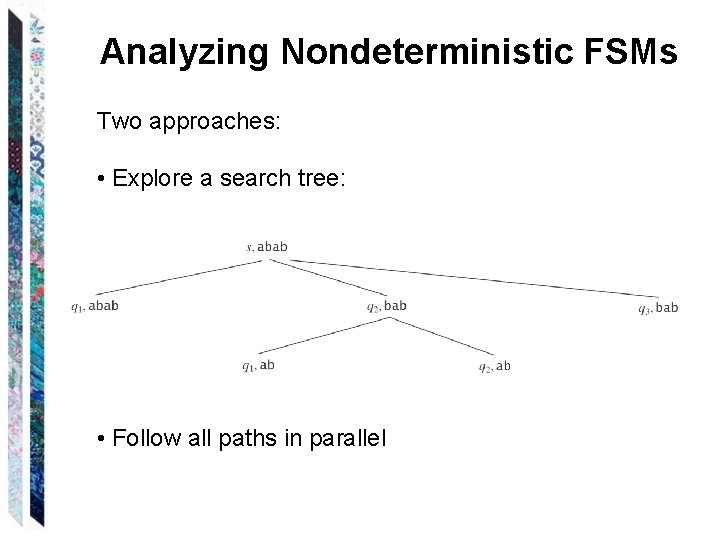 Analyzing Nondeterministic FSMs

Two approaches:

• Explore a search tree:

$s$, abab

$q_1$, abab

$q_2$, bab

$q_3$, bab

$q_1$, ab

$q_2$, ab

• Follow all paths in parallel